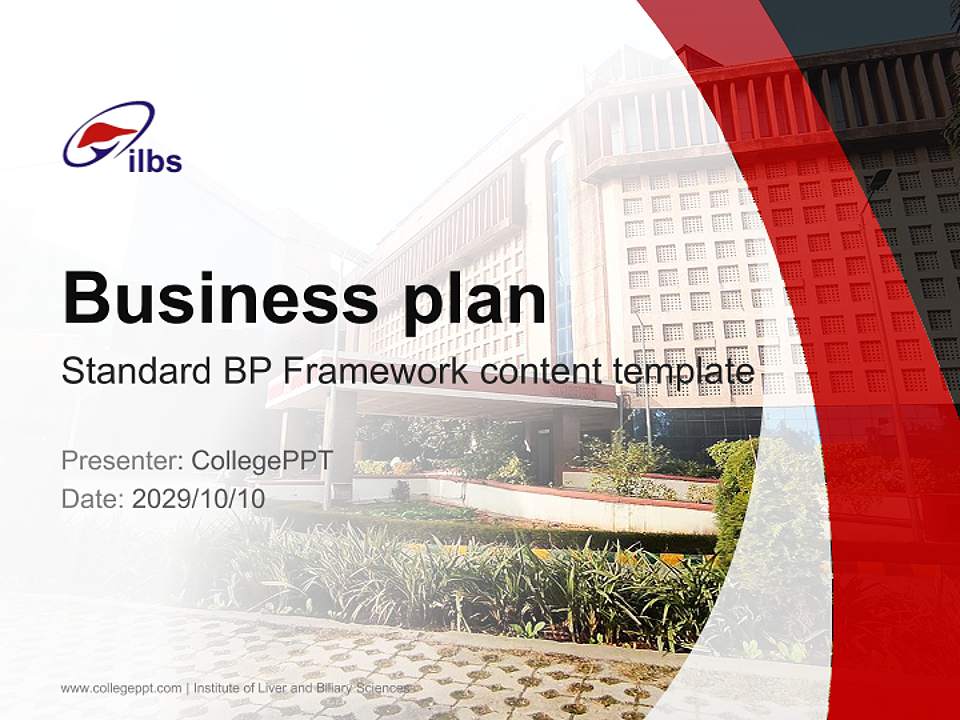 ilbs

Business plan

Standard BP Framework content template

Presenter: CollegePPT
Date: 2029/10/10

www.collegeppt.com | Institute of Liver and Biliary Sciences